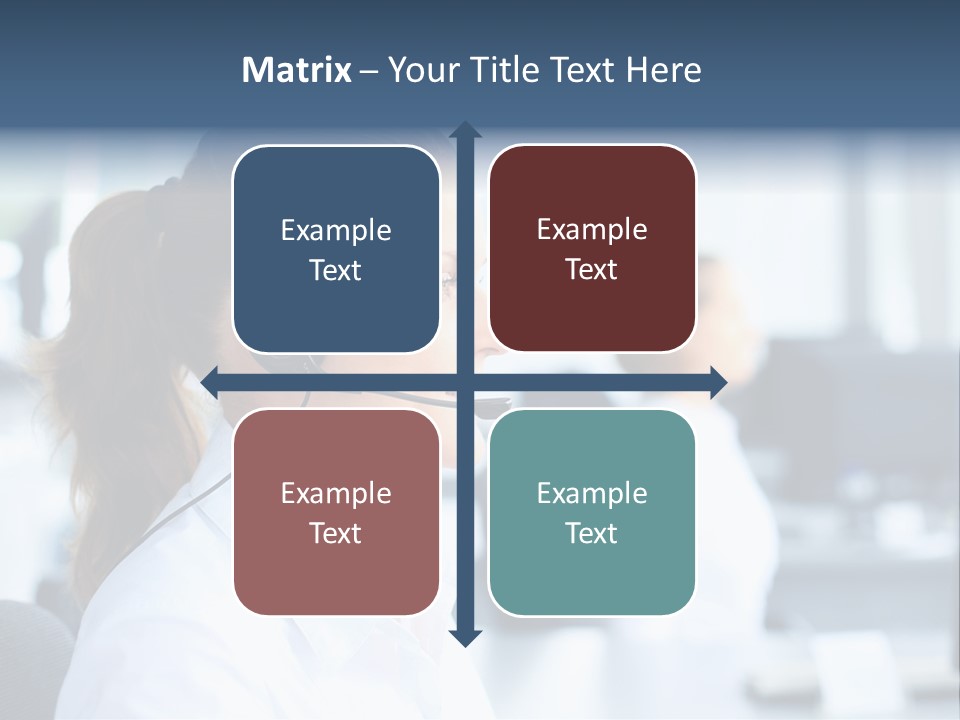 Matrix – Your Title Text Here

Example Text

Example Text

Example Text

Example Text